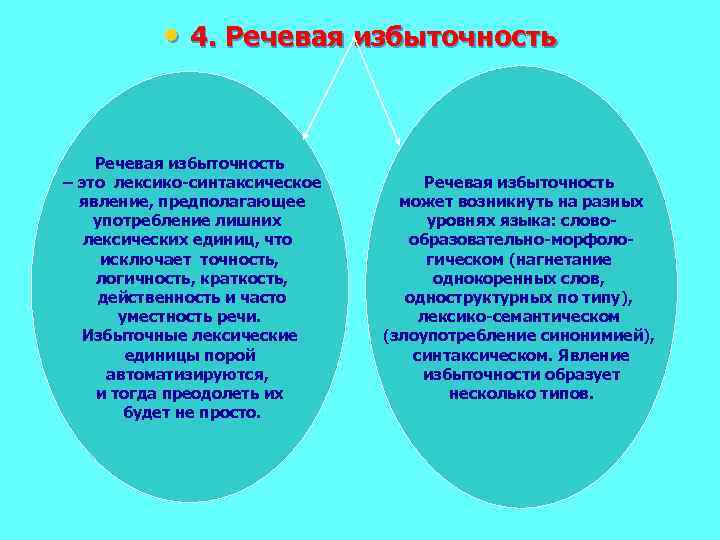 • 4. Речевая избыточность

Речевая избыточность – это лексико-синтаксическое явление, предполагающее употребление лишних лексических единиц, что исключает точность, логичность, краткость, действенность и часто уместность речи. Избыточные лексические единицы порой автоматизируются, и тогда преодолеть их будет не просто.

Речевая избыточность может возникнуть на разных уровнях языка: словообразовательно-морфологическом (нагнетание однокоренных слов, одноструктурных по типу), лексико-семантическом (злоупотребление синонимией), синтаксическом. Явление избыточности образует несколько типов.